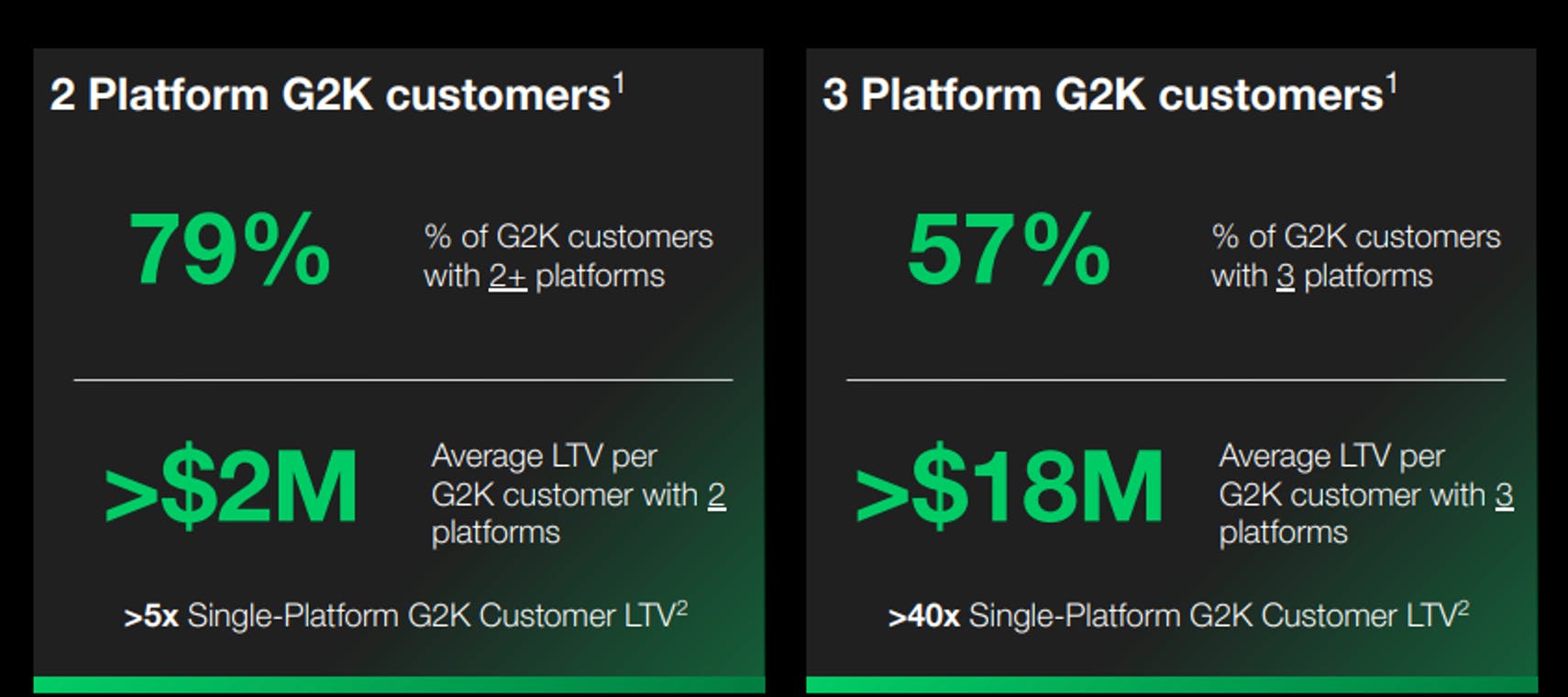 2 Platform G2K customers$^1$

79%

% of G2K customers with 2+ platforms

>$2M

Average LTV per G2K customer with 2 platforms

>5x Single-Platform G2K Customer LTV$^2$

3 Platform G2K customers$^1$

57%

% of G2K customers with 3 platforms

>$18M

Average LTV per G2K customer with 3 platforms

>40x Single-Platform G2K Customer LTV$^2$